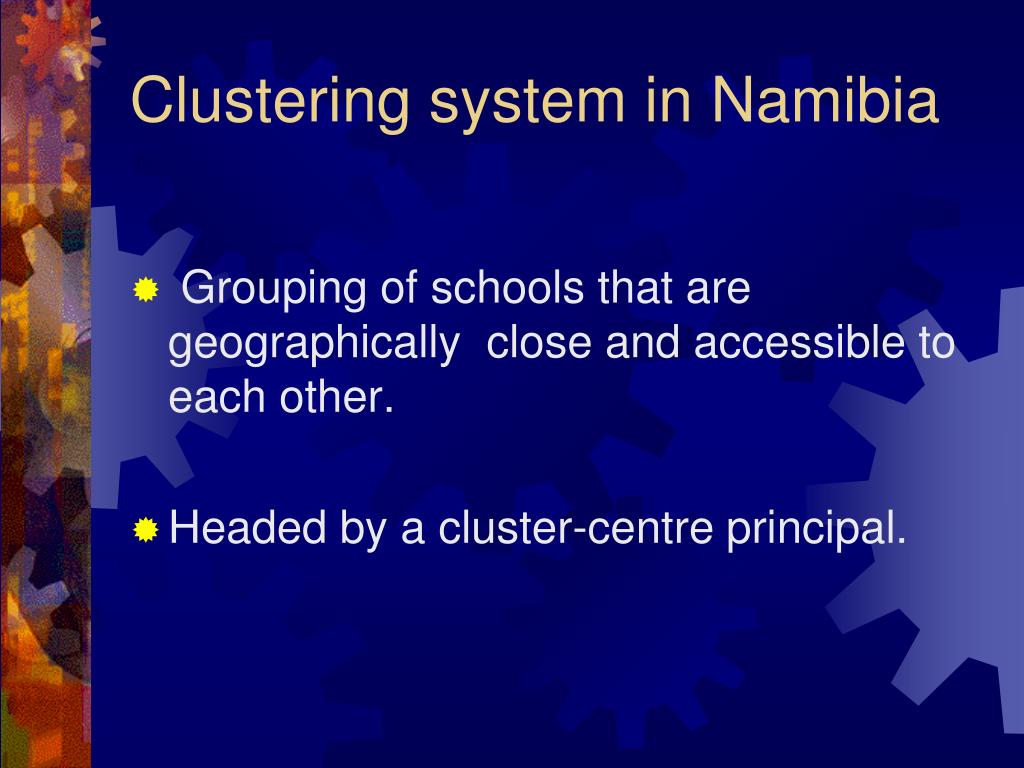 Clustering system in Namibia

Grouping of schools that are geographically close and accessible to each other.

Headed by a cluster-centre principal.